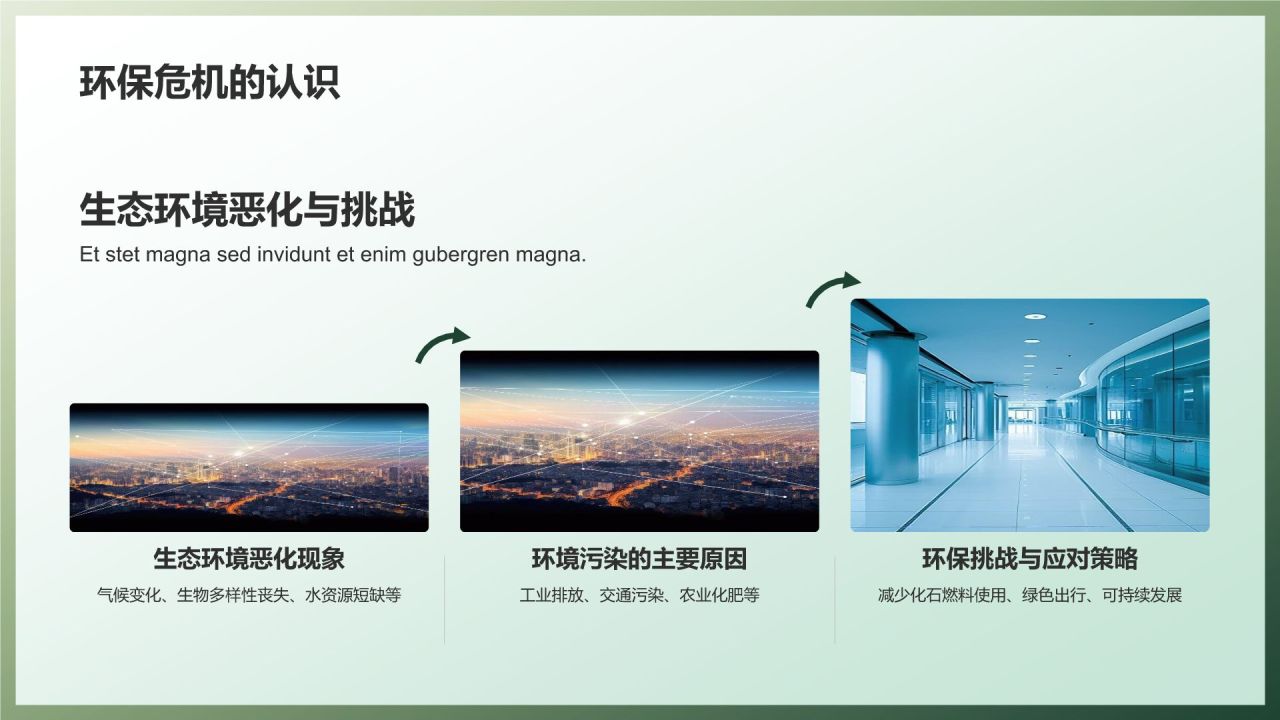 环保危机的认识

生态环境恶化与挑战

Et stet magna sed invidunt et enim gubergren magna.

生态环境恶化现象

气候变化、生物多样性丧失、水资源短缺等

环境污染的主要原因

工业排放、交通污染、农业化肥等

环保挑战与应对策略

减少化石燃料使用、绿色出行、可持续发展